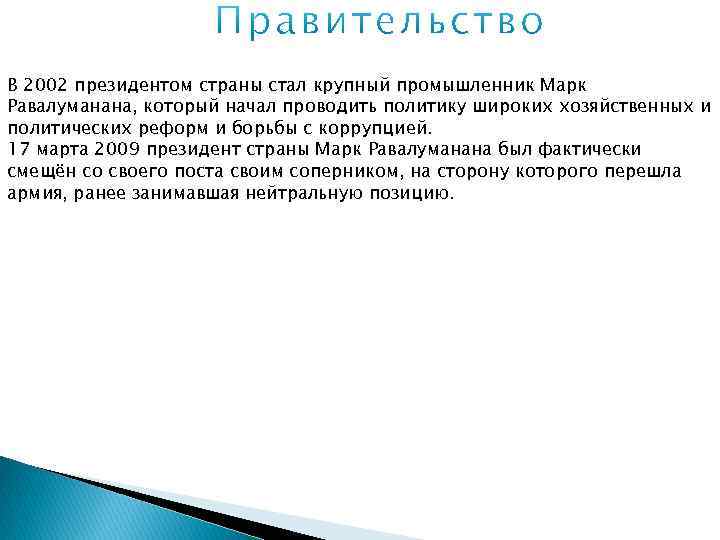 Правительство

В 2002 президентом страны стал крупный промышленник Марк Равалуманана, который начал проводить политику широких хозяйственных и политических реформ и борьбы с коррупцией.
17 марта 2009 президент страны Марк Равалуманана был фактически смещён со своего поста своим соперником, на сторону которого перешла армия, ранее занимавшая нейтральную позицию.